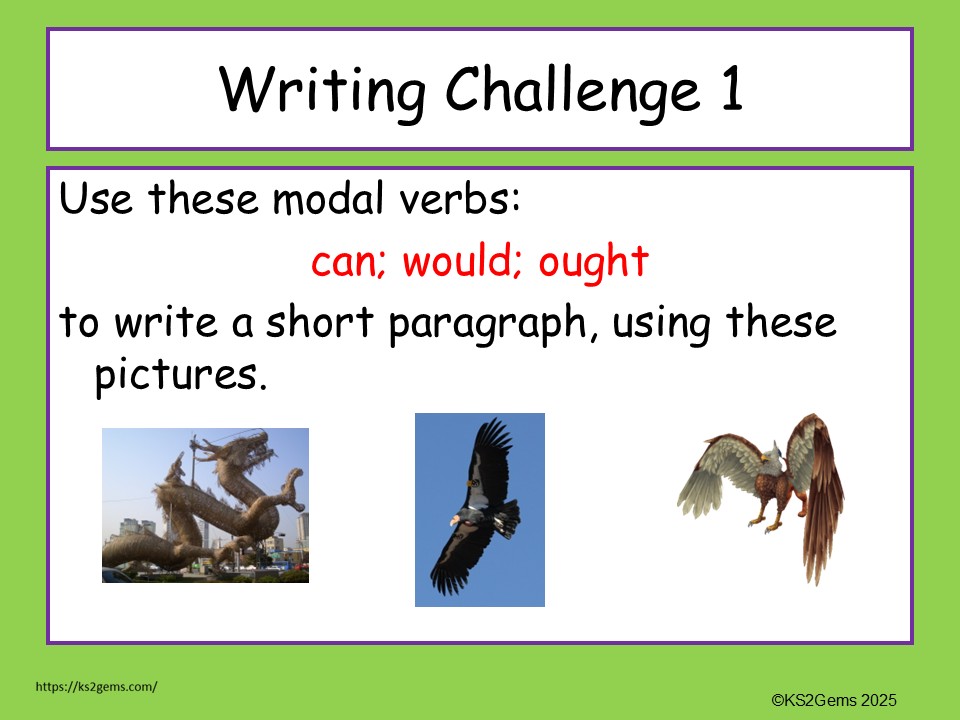 Writing Challenge 1

Use these modal verbs:

can; would; ought

to write a short paragraph, using these pictures.

https://ks2gems.com/

©KS2Gems 2025